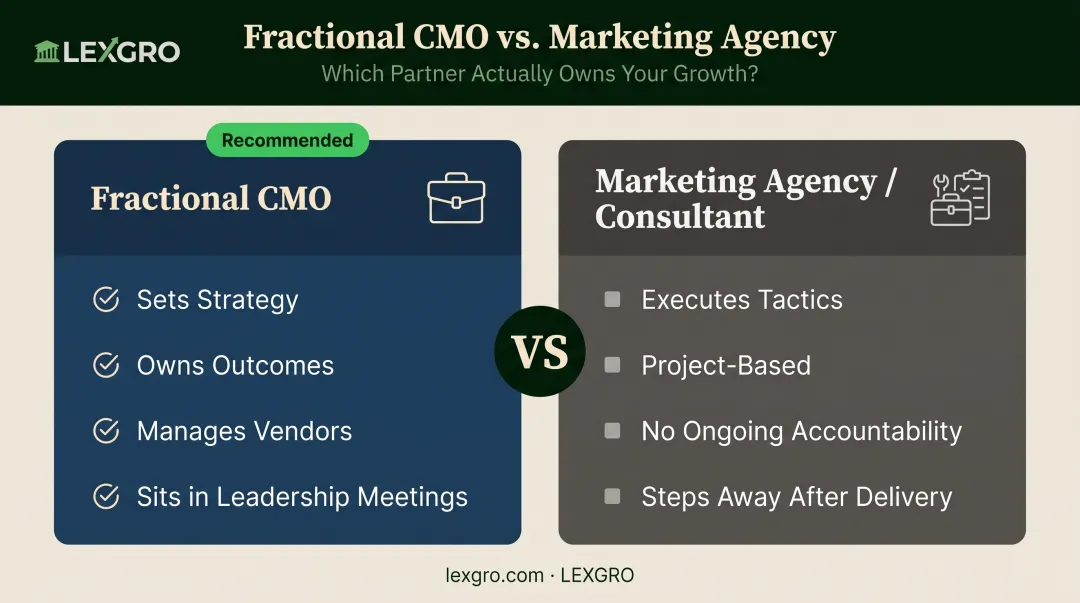 LEXGRO

Fractional CMO vs. Marketing Agency

Which Partner Actually Owns Your Growth?

Recommended

Fractional CMO

Sets Strategy

Owns Outcomes

Manages Vendors

Sits in Leadership Meetings

VS

Marketing Agency / Consultant

Executes Tactics

Project-Based

No Ongoing Accountability

Steps Away After Delivery

lexgro.com · LEXGRO